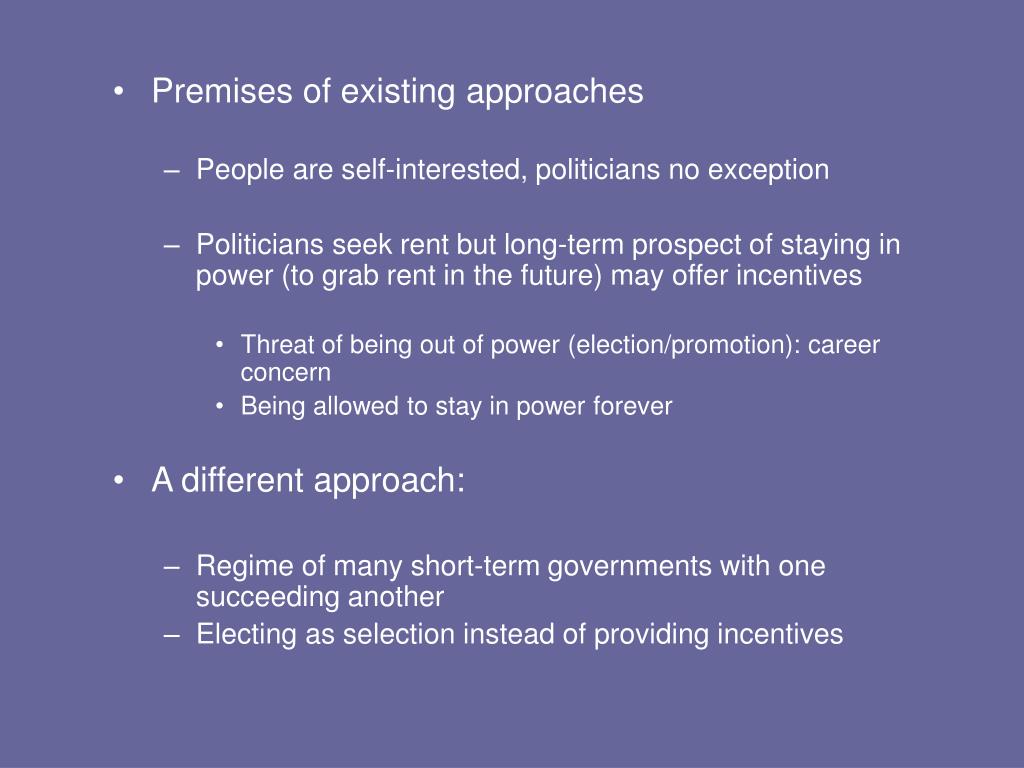 • Premises of existing approaches

– People are self-interested, politicians no exception

– Politicians seek rent but long-term prospect of staying in power (to grab rent in the future) may offer incentives

• Threat of being out of power (election/promotion): career concern
• Being allowed to stay in power forever

• A different approach:

– Regime of many short-term governments with one succeeding another
– Electing as selection instead of providing incentives